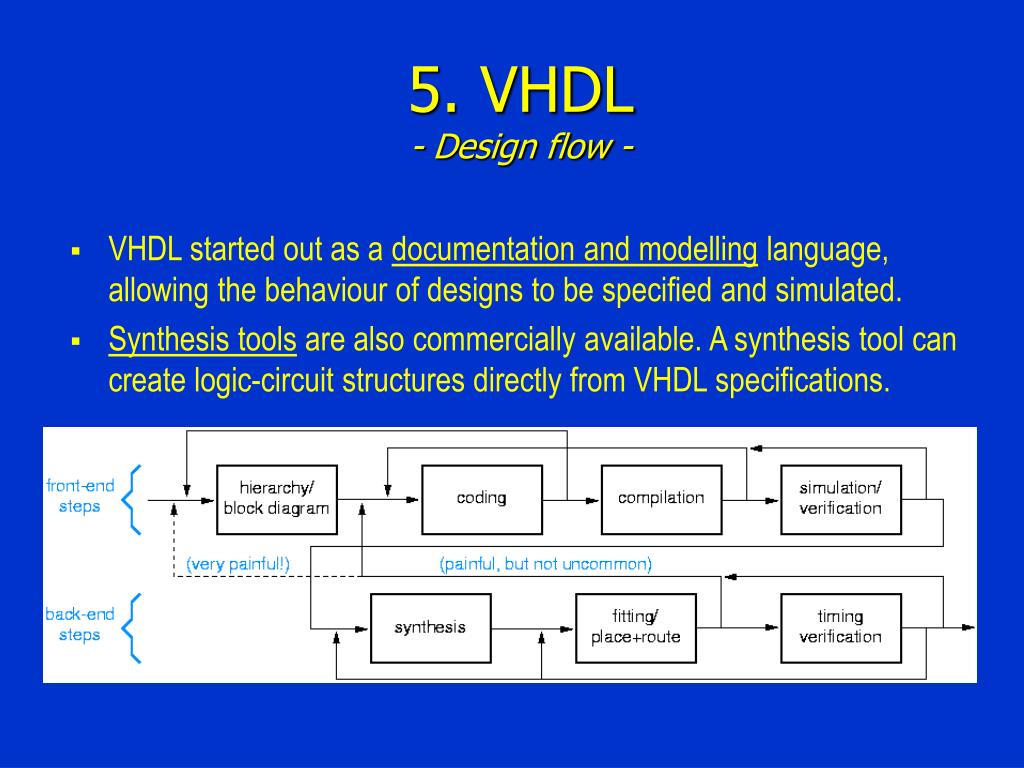 5. VHDL
- Design flow -

▪ VHDL started out as a documentation and modelling language, allowing the behaviour of designs to be specified and simulated.
▪ Synthesis tools are also commercially available. A synthesis tool can create logic-circuit structures directly from VHDL specifications.

front-end steps
hierarchy/ block diagram
coding
compilation
simulation/ verification
(very painful!)
(painful, but not uncommon)
back-end steps
synthesis
fitting/ place+route
timing verification